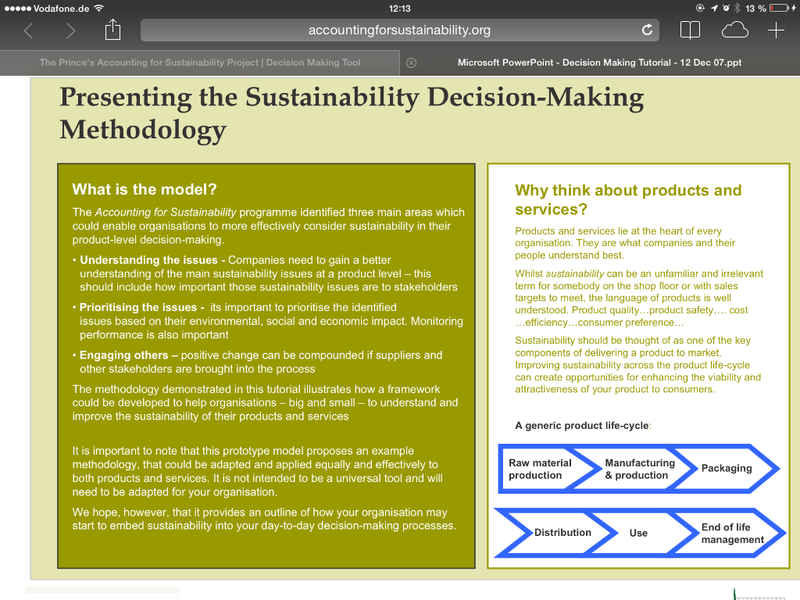 ●●●●● Vodafone.de 12:13 13 %

accountingforsustainability.org

The Prince's Accounting for Sustainability Project | Decision Making Tool

Microsoft PowerPoint - Decision Making Tutorial - 12 Dec 07.ppt

Presenting the Sustainability Decision-Making Methodology

What is the model?

The Accounting for Sustainability programme identified three main areas which could enable organisations to more effectively consider sustainability in their product-level decision-making.

• Understanding the issues - Companies need to gain a better understanding of the main sustainability issues at a product level – this should include how important those sustainability issues are to stakeholders

• Prioritising the issues - its important to prioritise the identified issues based on their environmental, social and economic impact. Monitoring performance is also important

• Engaging others – positive change can be compounded if suppliers and other stakeholders are brought into the process

The methodology demonstrated in this tutorial illustrates how a framework could be developed to help organisations – big and small – to understand and improve the sustainability of their products and services

It is important to note that this prototype model proposes an example methodology, that could be adapted and applied equally and effectively to both products and services. It is not intended to be a universal tool and will need to be adapted for your organisation.

We hope, however, that it provides an outline of how your organisation may start to embed sustainability into your day-to-day decision-making processes.

Why think about products and services?

Products and services lie at the heart of every organisation. They are what companies and their people understand best.

Whilst sustainability can be an unfamiliar and irrelevant term for somebody on the shop floor or with sales targets to meet, the language of products is well understood. Product quality…product safety…. cost …efficiency…consumer preference…

Sustainability should be thought of as one of the key components of delivering a product to market. Improving sustainability across the product life-cycle can create opportunities for enhancing the viability and attractiveness of your product to consumers.

A generic product life-cycle:

Raw material production

Manufacturing & production

Packaging

Distribution

Use

End of life management